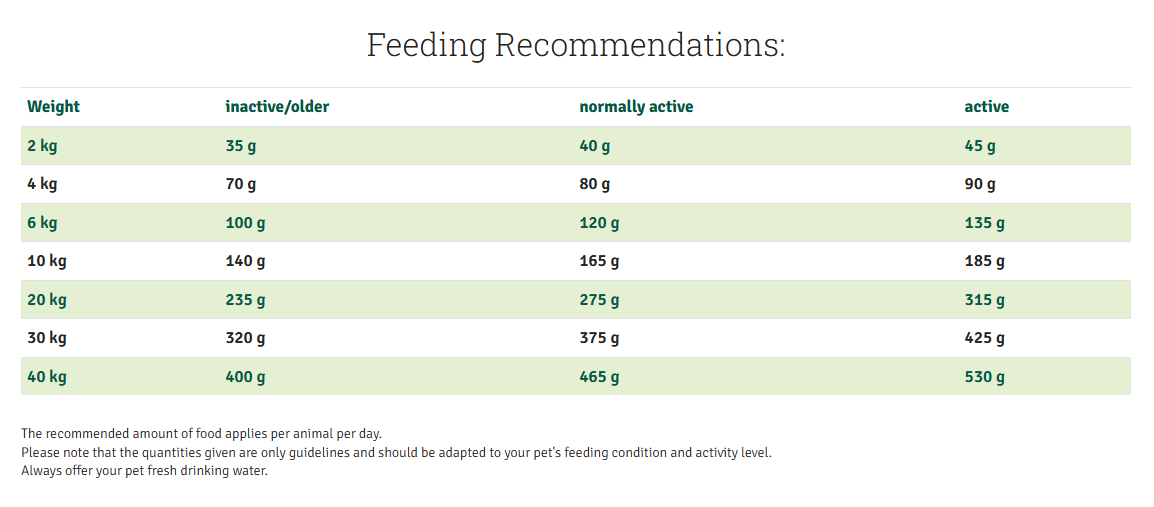 Feeding Recommendations:

| Weight | inactive/older | normally active | active |
|---|---|---|---|
| 2 kg | 35 g | 40 g | 45 g |
| 4 kg | 70 g | 80 g | 90 g |
| 6 kg | 100 g | 120 g | 135 g |
| 10 kg | 140 g | 165 g | 185 g |
| 20 kg | 235 g | 275 g | 315 g |
| 30 kg | 320 g | 375 g | 425 g |
| 40 kg | 400 g | 465 g | 530 g |

The recommended amount of food applies per animal per day.
Please note that the quantities given are only guidelines and should be adapted to your pet's feeding condition and activity level.
Always offer your pet fresh drinking water.